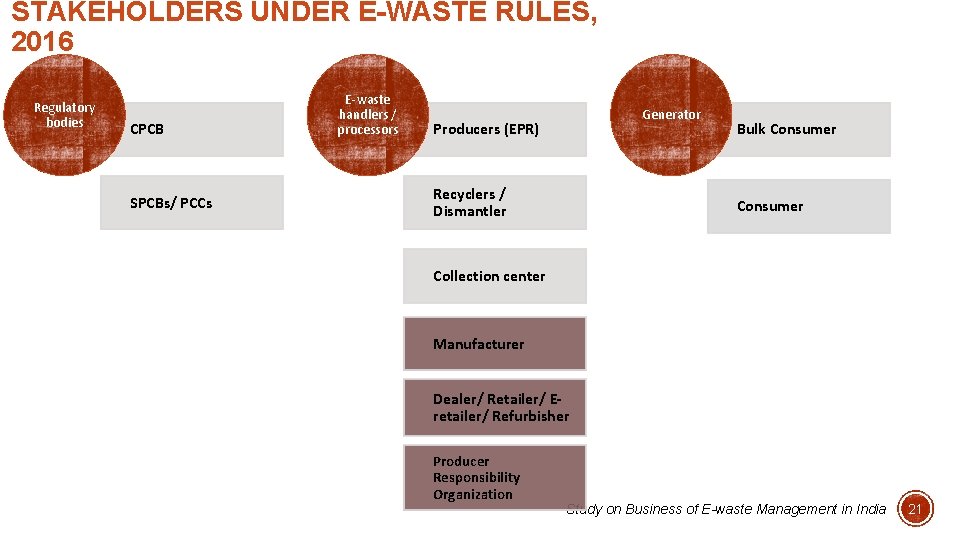 STAKEHOLDERS UNDER E-WASTE RULES, 2016

Regulatory bodies

CPCB

SPCBs/ PCCs

E-waste handlers / processors

Producers (EPR)

Recyclers / Dismantler

Collection center

Manufacturer

Dealer/ Retailer/ E-retailer/ Refurbisher

Producer Responsibility Organization

Generator

Bulk Consumer

Consumer

Study on Business of E-waste Management in India

21